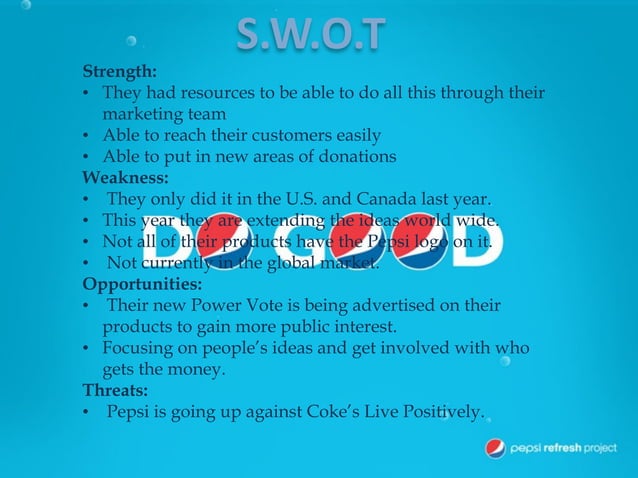 S.W.O.T

Strength:
• They had resources to be able to do all this through their marketing team
• Able to reach their customers easily
• Able to put in new areas of donations

Weakness:
• They only did it in the U.S. and Canada last year.
• This year they are extending the ideas world wide.
• Not all of their products have the Pepsi logo on it.
• Not currently in the global market.

DO GOOD

Opportunities:
• Their new Power Vote is being advertised on their products to gain more public interest.
• Focusing on people's ideas and get involved with who gets the money.

Threats:
• Pepsi is going up against Coke's Live Positively.

pepsi refresh project